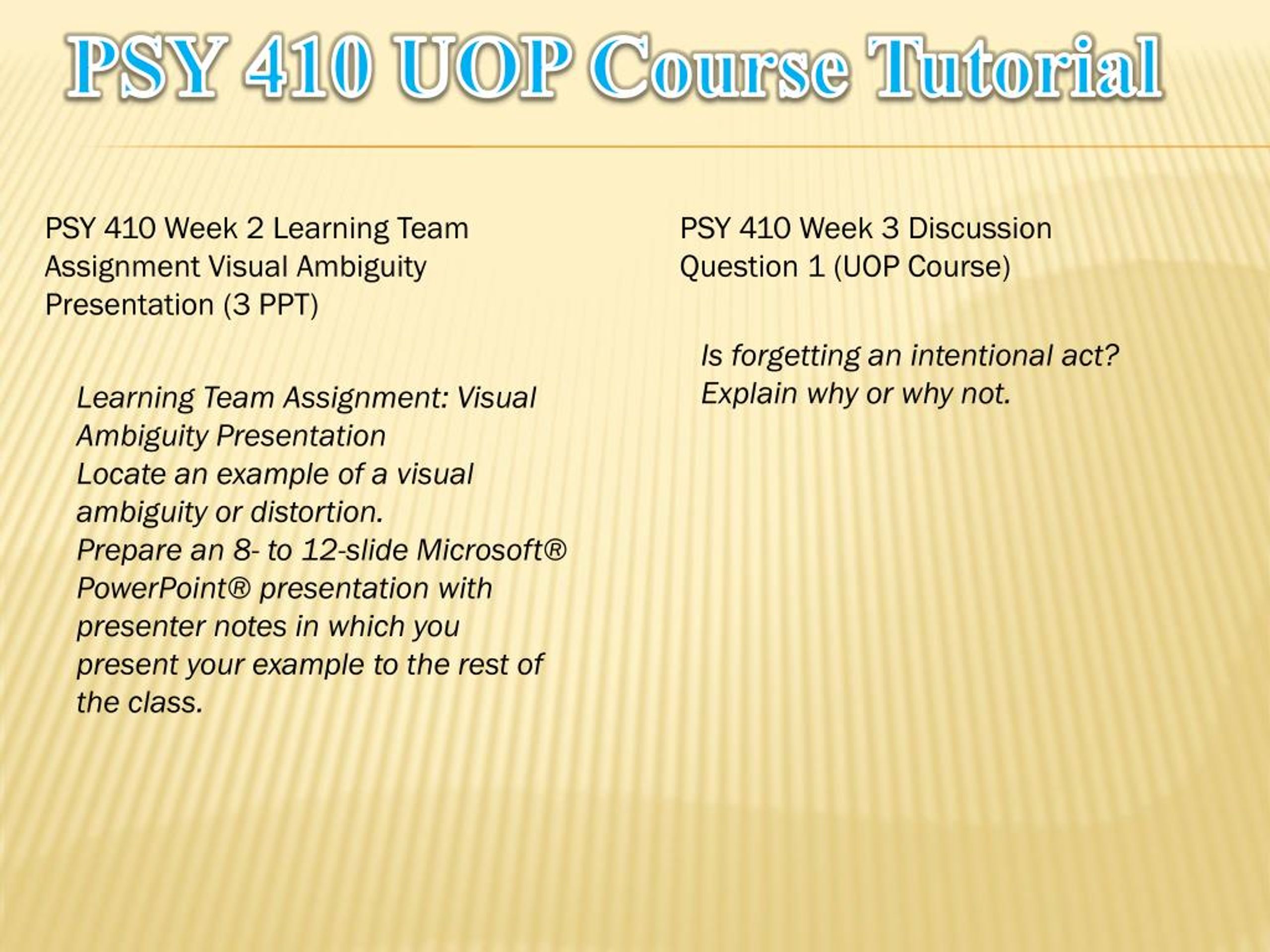 PSY 410 UOP Course Tutorial

PSY 410 Week 2 Learning Team Assignment Visual Ambiguity Presentation (3 PPT)

Learning Team Assignment: Visual Ambiguity Presentation
Locate an example of a visual ambiguity or distortion.
Prepare an 8- to 12-slide Microsoft® PowerPoint® presentation with presenter notes in which you present your example to the rest of the class.

PSY 410 Week 3 Discussion Question 1 (UOP Course)

Is forgetting an intentional act? Explain why or why not.